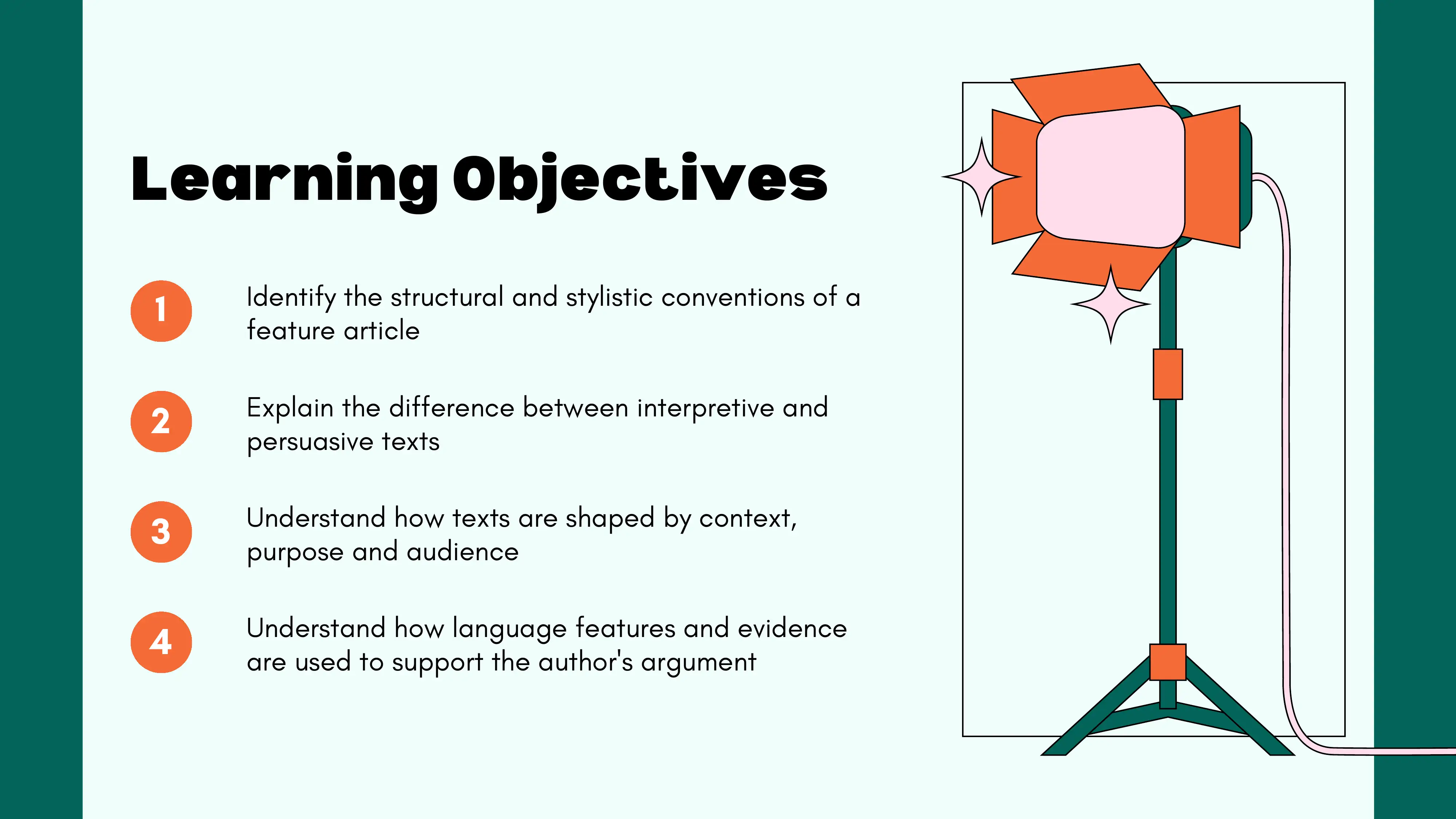 Learning Objectives

1 Identify the structural and stylistic conventions of a feature article

2 Explain the difference between interpretive and persuasive texts

3 Understand how texts are shaped by context, purpose and audience

4 Understand how language features and evidence are used to support the author's argument